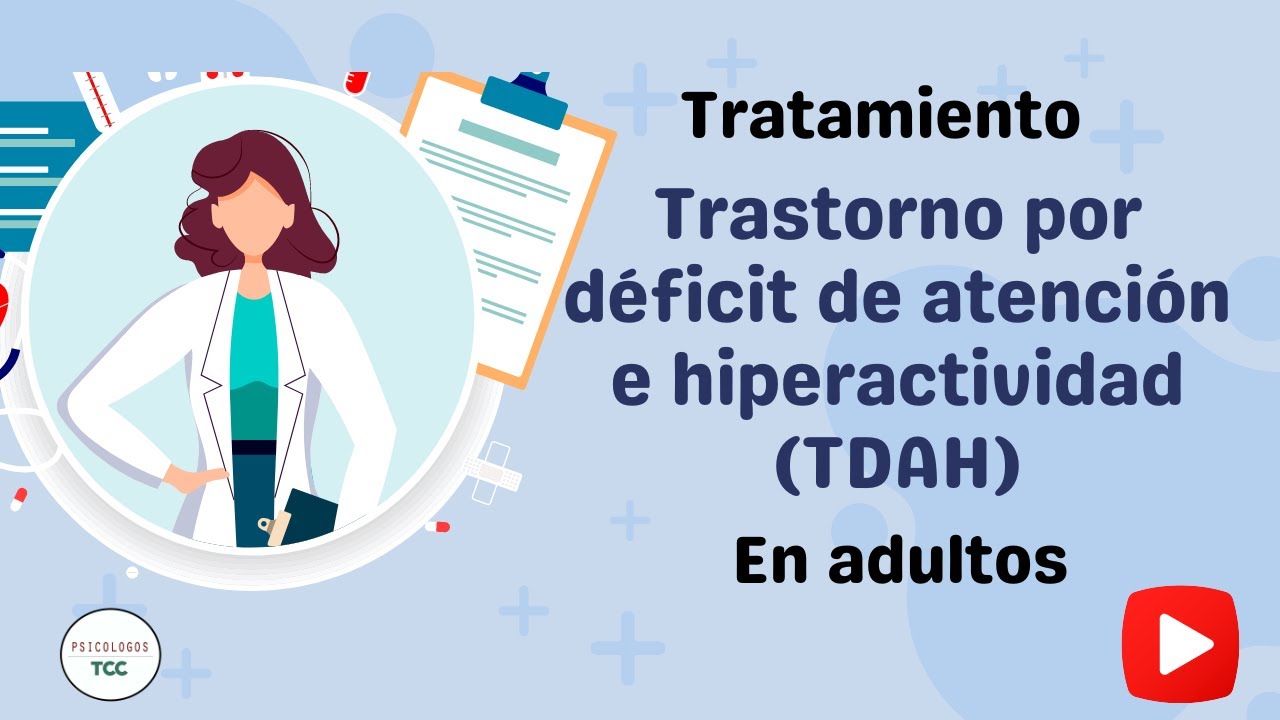 Tratamiento

Trastorno por déficit de atención e hiperactividad (TDAH)

En adultos

PSICOLOGOS
TCC